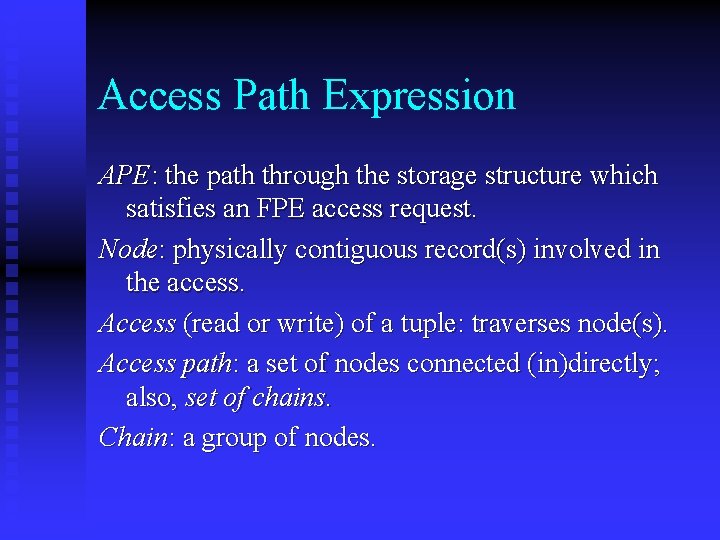 Access Path Expression

APE: the path through the storage structure which satisfies an FPE access request.

Node: physically contiguous record(s) involved in the access.

Access (read or write) of a tuple: traverses node(s).

Access path: a set of nodes connected (in)directly; also, set of chains.

Chain: a group of nodes.